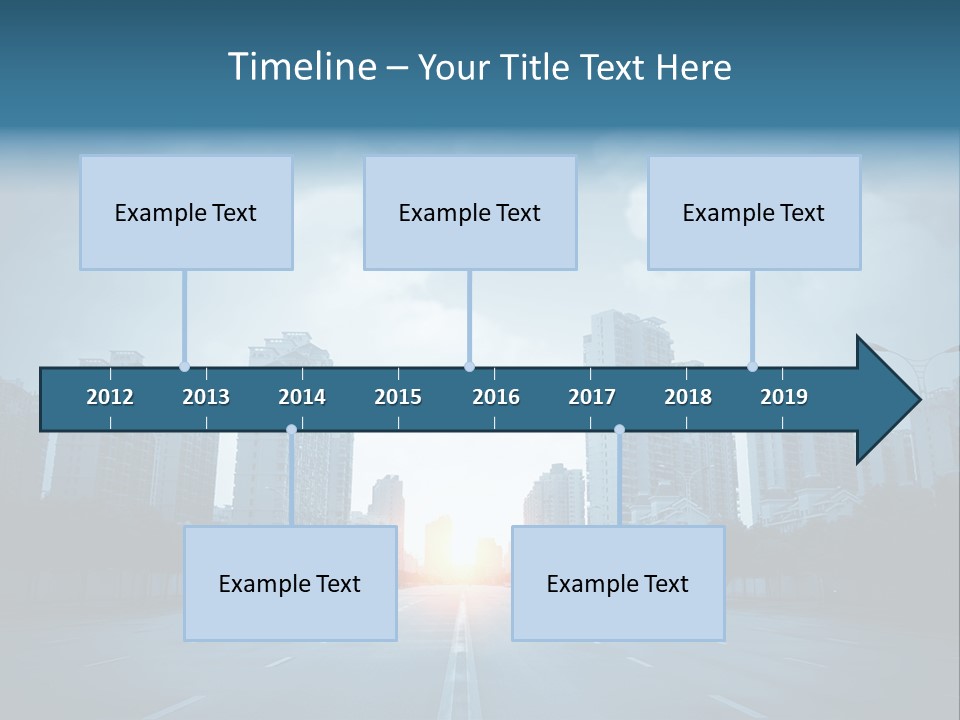 Timeline – Your Title Text Here

Example Text

Example Text

Example Text

2012 2013 2014 2015 2016 2017 2018 2019

Example Text

Example Text